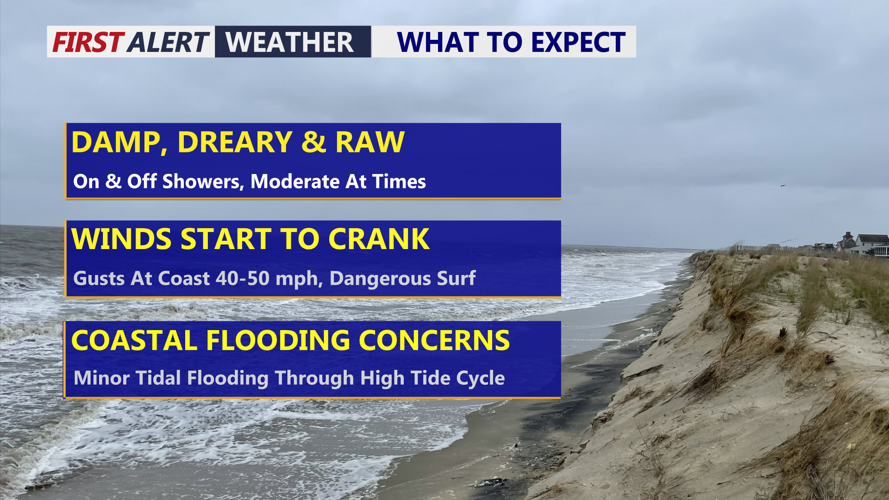 FIRST ALERT WEATHER WHAT TO EXPECT

DAMP, DREARY & RAW
On & Off Showers, Moderate At Times

WINDS START TO CRANK
Gusts At Coast 40-50 mph, Dangerous Surf

COASTAL FLOODING CONCERNS
Minor Tidal Flooding Through High Tide Cycle